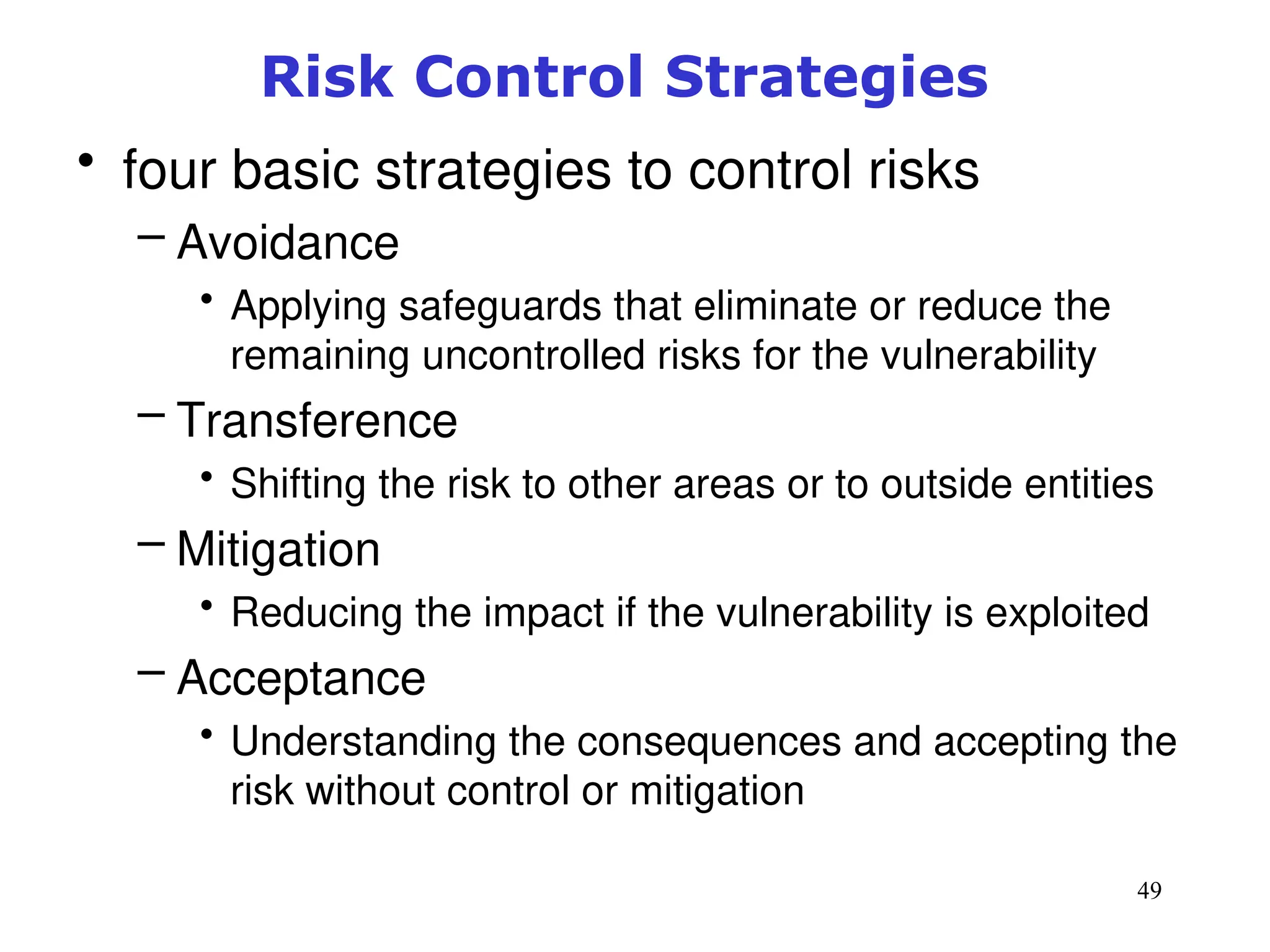 Risk Control Strategies

• four basic strategies to control risks

– Avoidance

• Applying safeguards that eliminate or reduce the remaining uncontrolled risks for the vulnerability

– Transference

• Shifting the risk to other areas or to outside entities

– Mitigation

• Reducing the impact if the vulnerability is exploited

– Acceptance

• Understanding the consequences and accepting the risk without control or mitigation

49